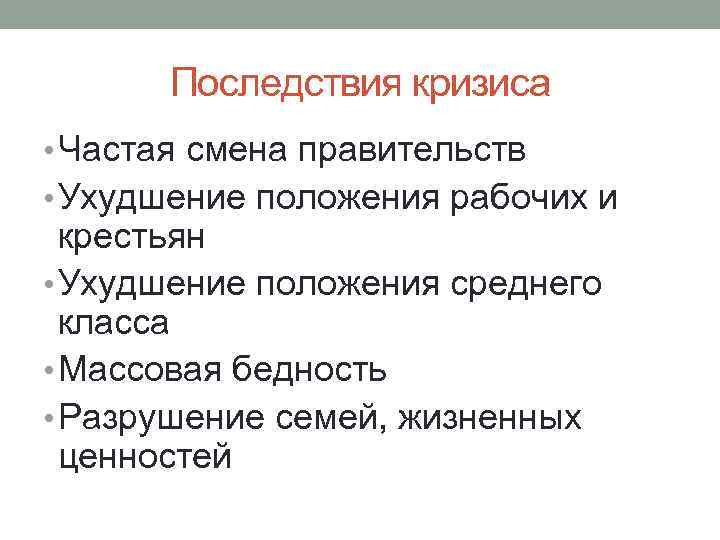 Последствия кризиса

• Частая смена правительств
• Ухудшение положения рабочих и крестьян
• Ухудшение положения среднего класса
• Массовая бедность
• Разрушение семей, жизненных ценностей